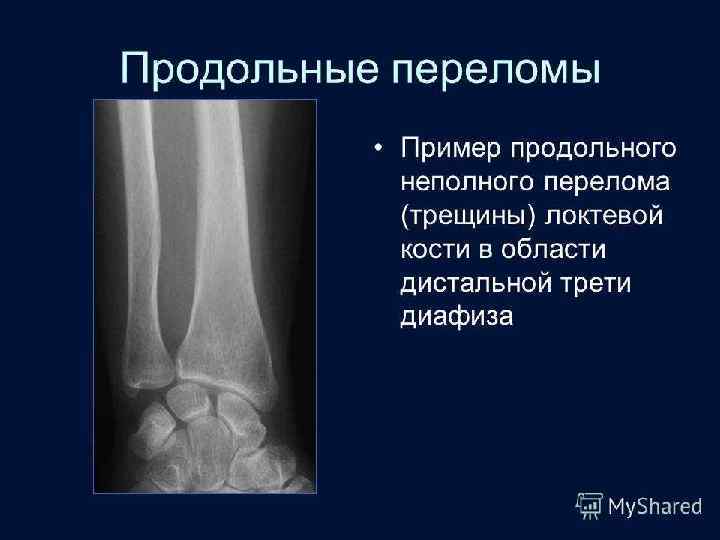 Продольные переломы

• Пример продольного неполного перелома (трещины) локтевой кости в области дистальной трети диафиза

MyShared